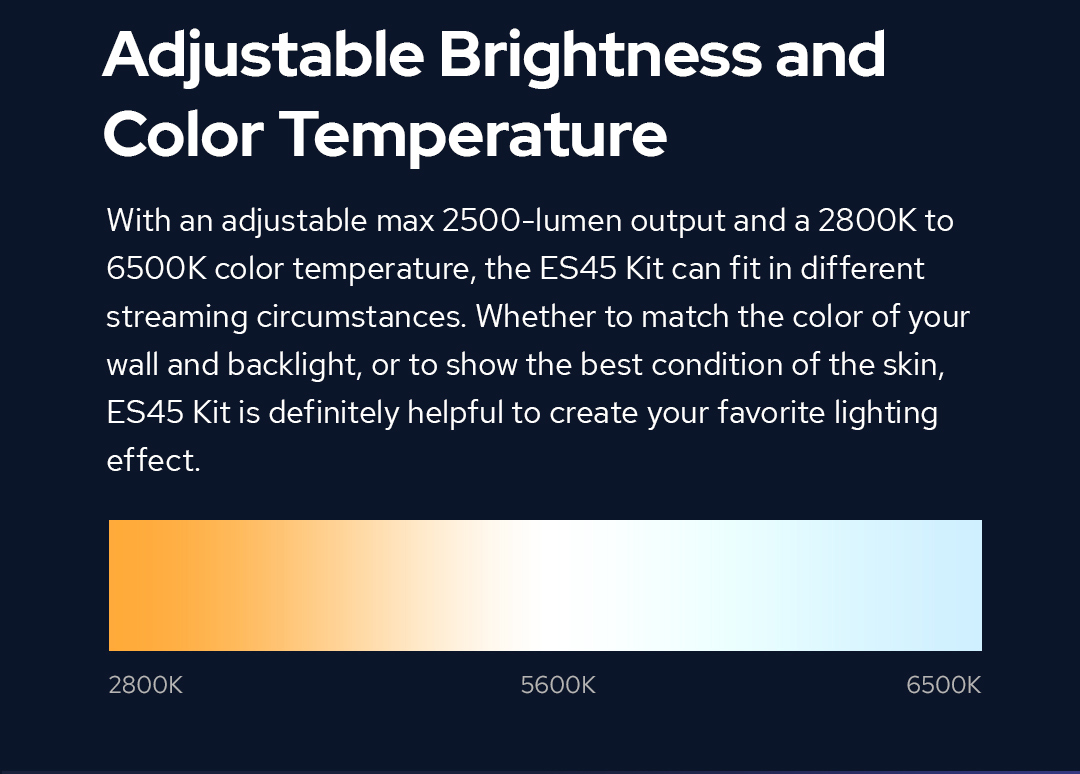 Adjustable Brightness and Color Temperature

With an adjustable max 2500-lumen output and a 2800K to 6500K color temperature, the ES45 Kit can fit in different streaming circumstances. Whether to match the color of your wall and backlight, or to show the best condition of the skin, ES45 Kit is definitely helpful to create your favorite lighting effect.

2800K
5600K
6500K